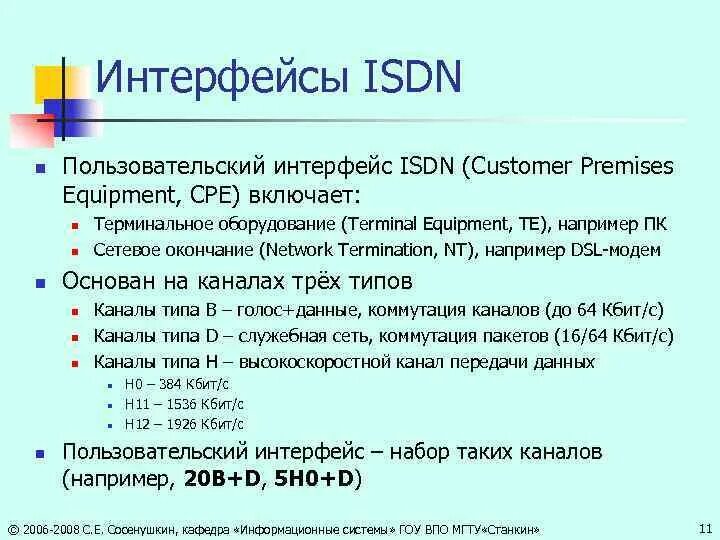 Интерфейсы ISDN

Пользовательский интерфейс ISDN (Customer Premises Equipment, CPE) включает:

Терминальное оборудование (Terminal Equipment, TE), например ПК

Сетевое окончание (Network Termination, NT), например DSL-модем

Основан на каналах трёх типов

Каналы типа B – голос+данные, коммутация каналов (до 64 Кбит/с)

Каналы типа D – служебная сеть, коммутация пакетов (16/64 Кбит/с)

Каналы типа H – высокоскоростной канал передачи данных

H0 – 384 Кбит/с

H11 – 1536 Кбит/с

H12 – 1926 Кбит/с

Пользовательский интерфейс – набор таких каналов (например, 20B+D, 5H0+D)

© 2006-2008 С.Е. Сосенушкин, кафедра «Информационные системы» ГОУ ВПО МГТУ«Станкин»

11